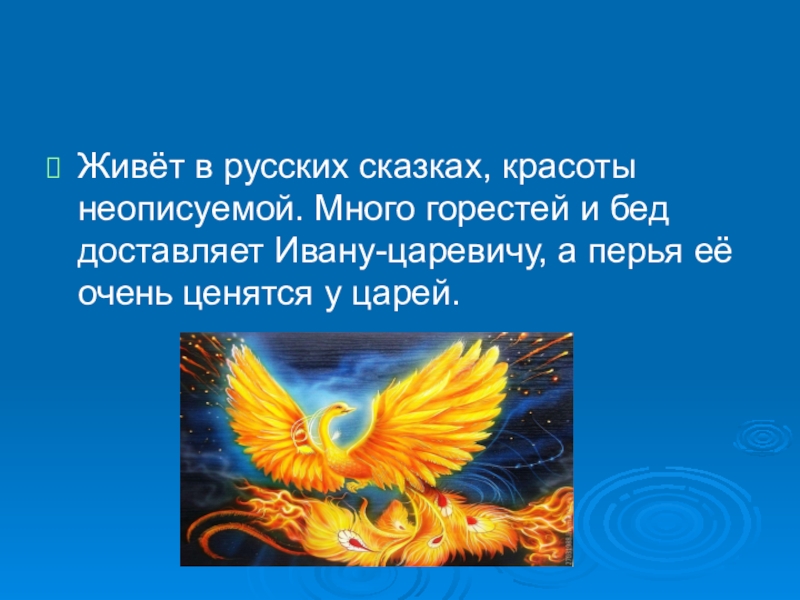 Живёт в русских сказках, красоты неописуемой. Много горестей и бед доставляет Ивану-царевичу, а перья её очень ценятся у царей.